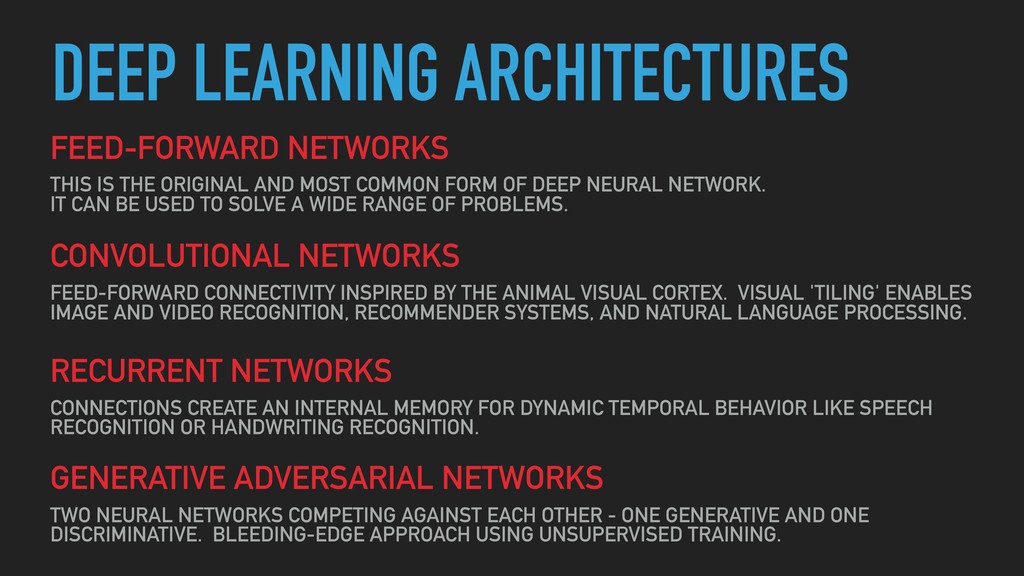 DEEP LEARNING ARCHITECTURES

FEED-FORWARD NETWORKS

THIS IS THE ORIGINAL AND MOST COMMON FORM OF DEEP NEURAL NETWORK. IT CAN BE USED TO SOLVE A WIDE RANGE OF PROBLEMS.

CONVOLUTIONAL NETWORKS

FEED-FORWARD CONNECTIVITY INSPIRED BY THE ANIMAL VISUAL CORTEX. VISUAL 'TILING' ENABLES IMAGE AND VIDEO RECOGNITION, RECOMMENDER SYSTEMS, AND NATURAL LANGUAGE PROCESSING.

RECURRENT NETWORKS

CONNECTIONS CREATE AN INTERNAL MEMORY FOR DYNAMIC TEMPORAL BEHAVIOR LIKE SPEECH RECOGNITION OR HANDWRITING RECOGNITION.

GENERATIVE ADVERSARIAL NETWORKS

TWO NEURAL NETWORKS COMPETING AGAINST EACH OTHER - ONE GENERATIVE AND ONE DISCRIMINATIVE. BLEEDING-EDGE APPROACH USING UNSUPERVISED TRAINING.